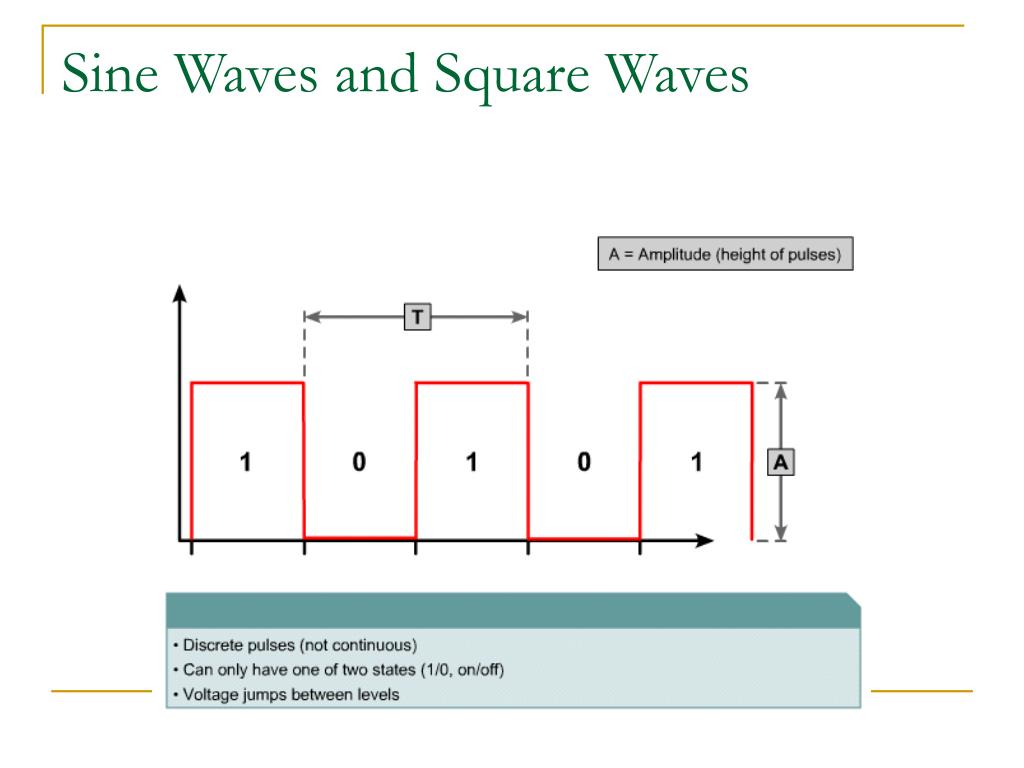 Sine Waves and Square Waves

A = Amplitude (height of pulses)

T

1 0 1 0 1

A

• Discrete pulses (not continuous)
• Can only have one of two states (1/0, on/off)
• Voltage jumps between levels